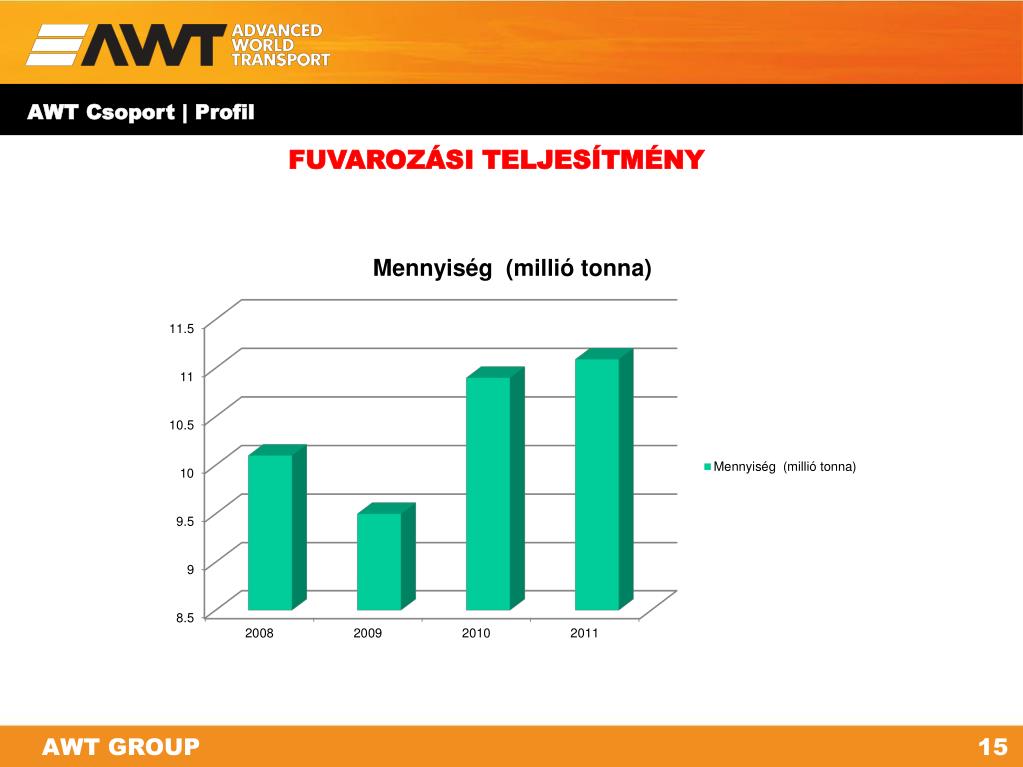 AWT ADVANCED WORLD TRANSPORT

AWT Csoport | Profil

FUVAROZÁSI TELJESÍTMÉNY

Mennyiség (millió tonna)

11.5
11
10.5
10
9.5
9
8.5

2008
2009
2010
2011

Mennyiség (millió tonna)

AWT GROUP

15